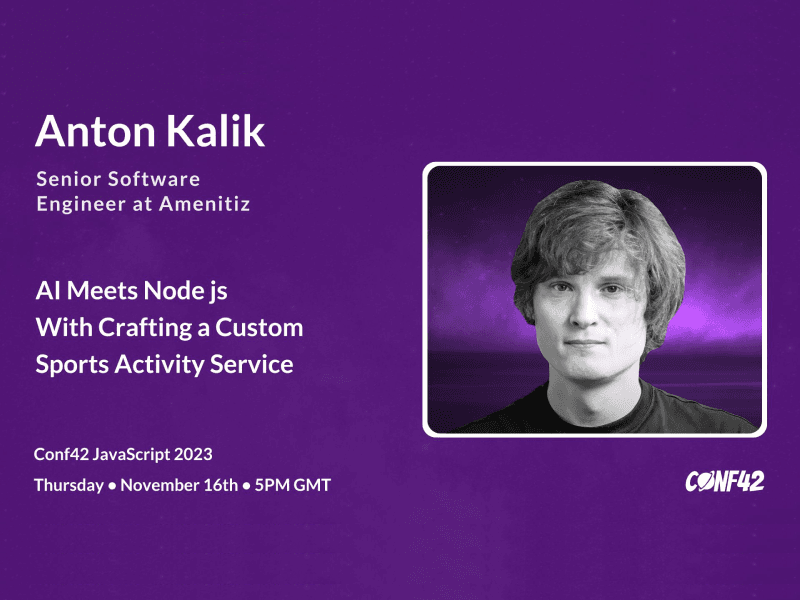 Anton Kalik

Senior Software Engineer at Amenitiz

AI Meets Node js With Crafting a Custom Sports Activity Service

Conf42 JavaScript 2023

Thursday • November 16th • 5PM GMT

CONF42